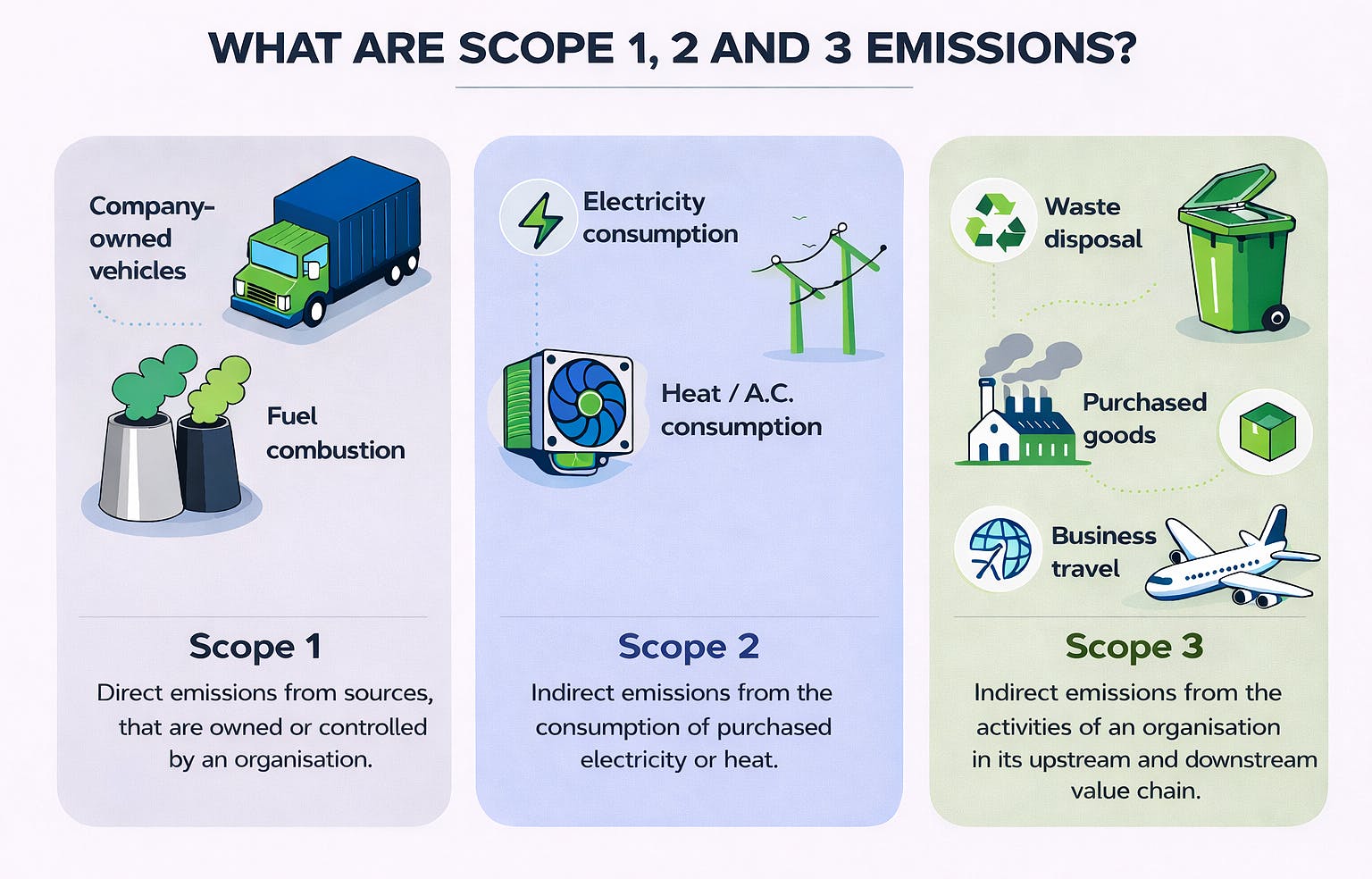 WHAT ARE SCOPE 1, 2 AND 3 EMISSIONS?

Company-owned vehicles

Fuel combustion

Scope 1

Direct emissions from sources, that are owned or controlled by an organisation.

Electricity consumption

Heat / A.C. consumption

Scope 2

Indirect emissions from the consumption of purchased electricity or heat.

Waste disposal

Purchased goods

Business travel

Scope 3

Indirect emissions from the activities of an organisation in its upstream and downstream value chain.